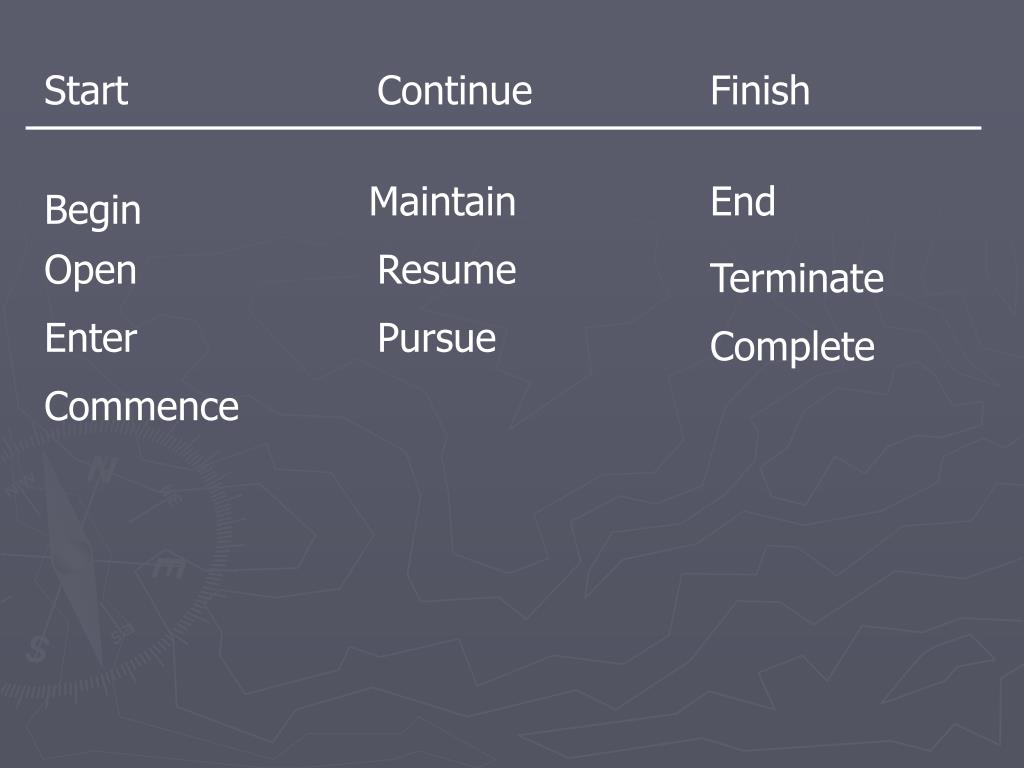 | Start | Continue | Finish |
|---|---|---|
| Begin | Maintain | End |
| Open | Resume | Terminate |
| Enter | Pursue | Complete |
| Commence | | |